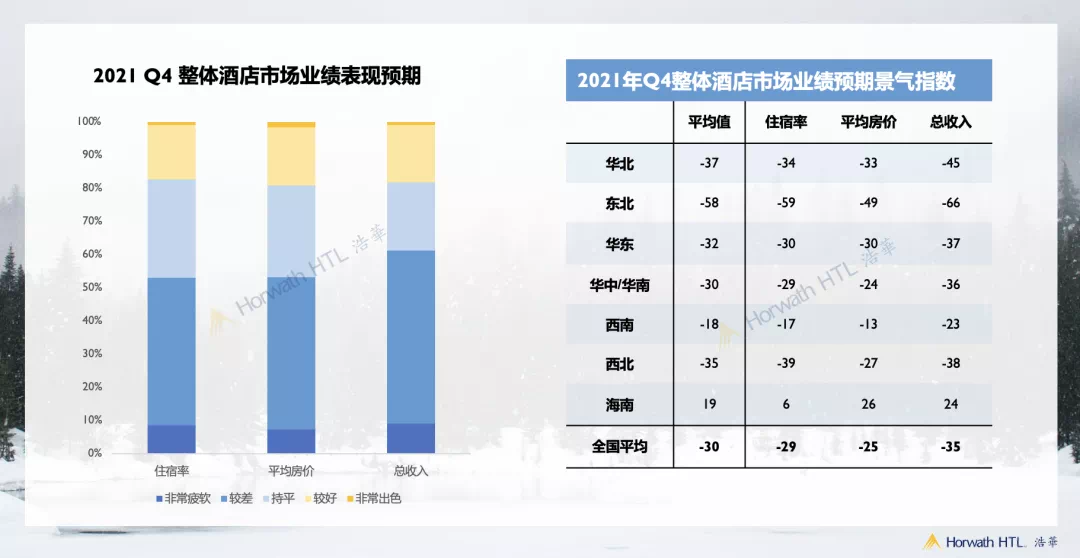 2021 Q4 整体酒店市场业绩表现预期

100%
90%
80%
70%
60%
50%
40%
30%
20%
10%
0%

住宿率
平均房价
总收入

非常疲软 较差 持平 较好 非常出色

Horwath HTL 浩華

2021年Q4整体酒店市场业绩预期景气指数

| | 平均值 | 住宿率 | 平均房价 | 总收入 |
|---|---|---|---|---|
| 华北 | -37 | -34 | -33 | -45 |
| 东北 | -58 | -59 | -49 | -66 |
| 华东 | -32 | -30 | -30 | -37 |
| 华中/华南 | -30 | -29 | -24 | -36 |
| 西南 | -18 | -17 | -13 | -23 |
| 西北 | -35 | -39 | -27 | -38 |
| 海南 | 19 | 6 | 26 | 24 |
| 全国平均 | -30 | -29 | -25 | -35 |

Horwath HTL 浩華

Horwath HTL. 浩華